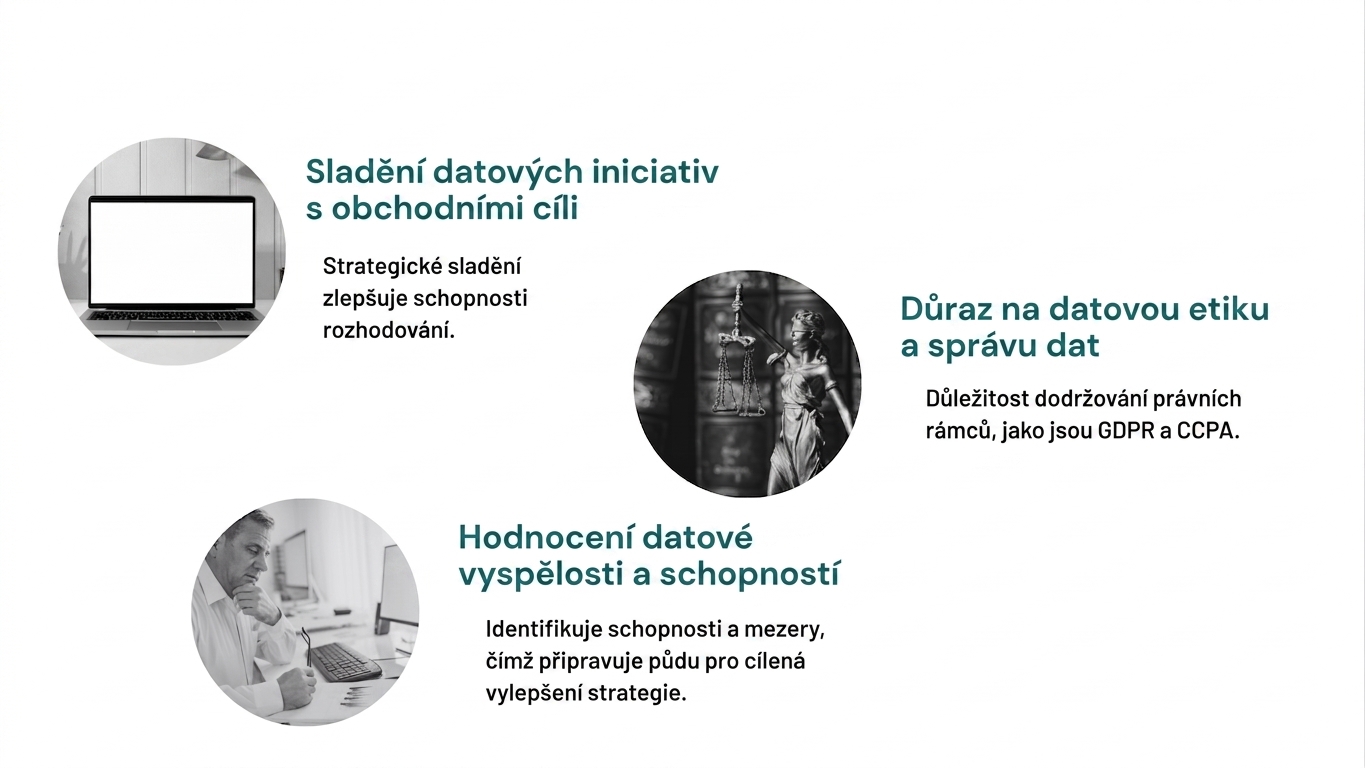 Sladění datových iniciativ s obchodními cíli

Strategické sladění zlepšuje schopnosti rozhodování.

Důraz na datovou etiku a správu dat

Důležitost dodržování právních rámců, jako jsou GDPR a CCPA.

Hodnocení datové vyspělosti a schopností

Identifikuje schopnosti a mezery, čímž připravuje půdu pro cílená vylepšení strategie.